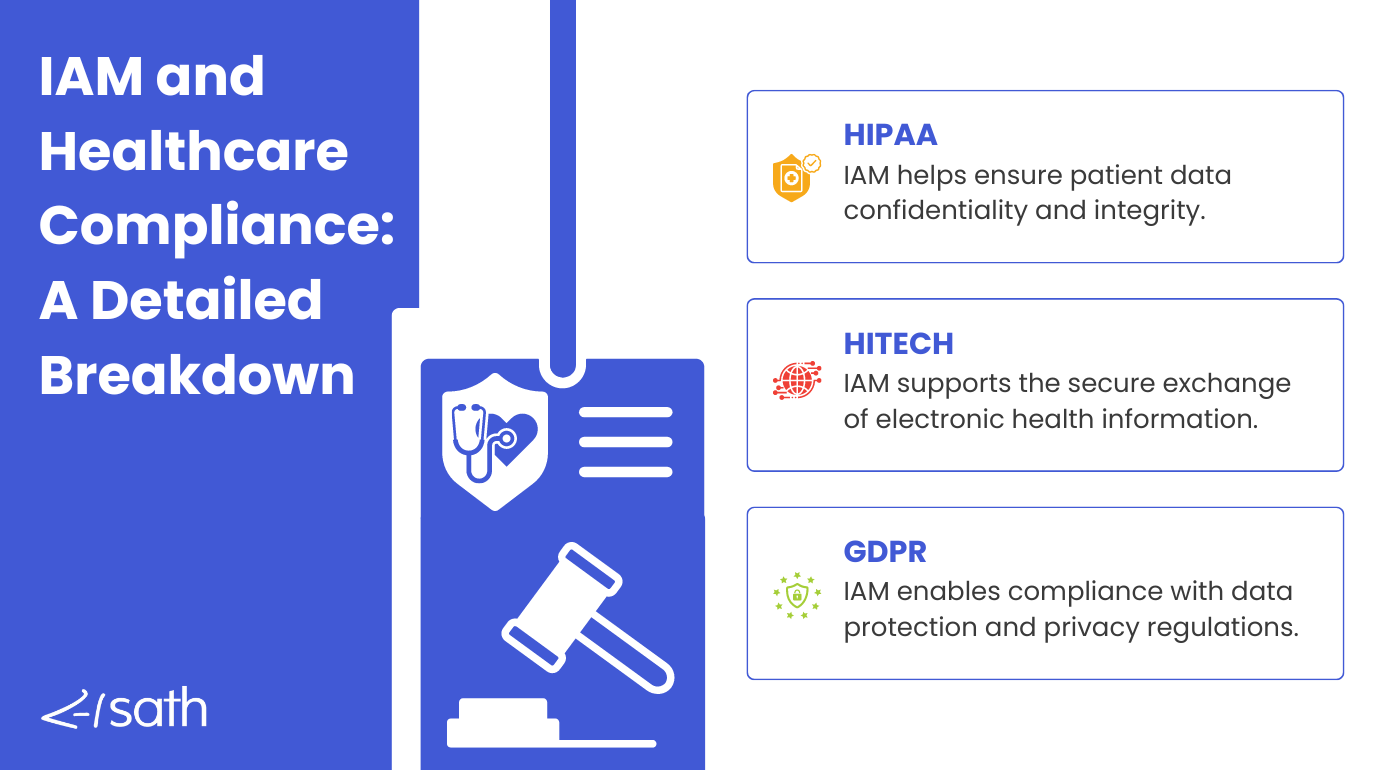 IAM and Healthcare Compliance: A Detailed Breakdown

HIPAA
IAM helps ensure patient data confidentiality and integrity.

HITECH
IAM supports the secure exchange of electronic health information.

GDPR
IAM enables compliance with data protection and privacy regulations.

sath